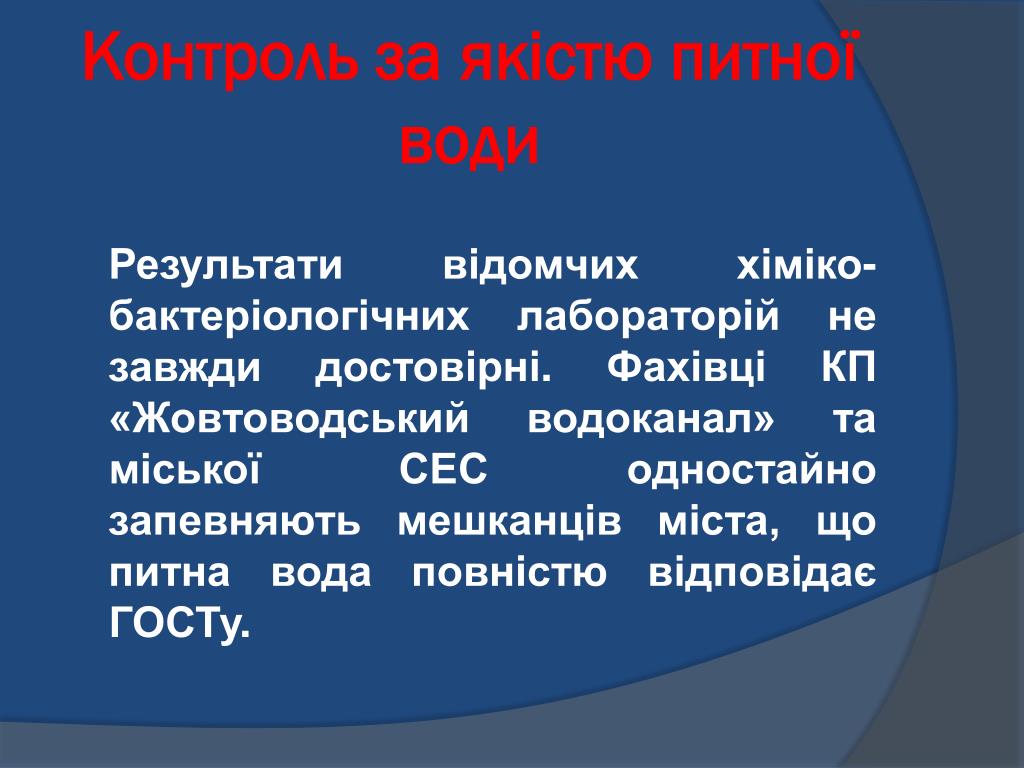 Контроль за якістю питної води

Результати відомчих хіміко-бактеріологічних лабораторій не завжди достовірні. Фахівці КП «Жовтоводський водоканал» та міської СЕС одностайно запевняють мешканців міста, що питна вода повністю відповідає ГОСТу.